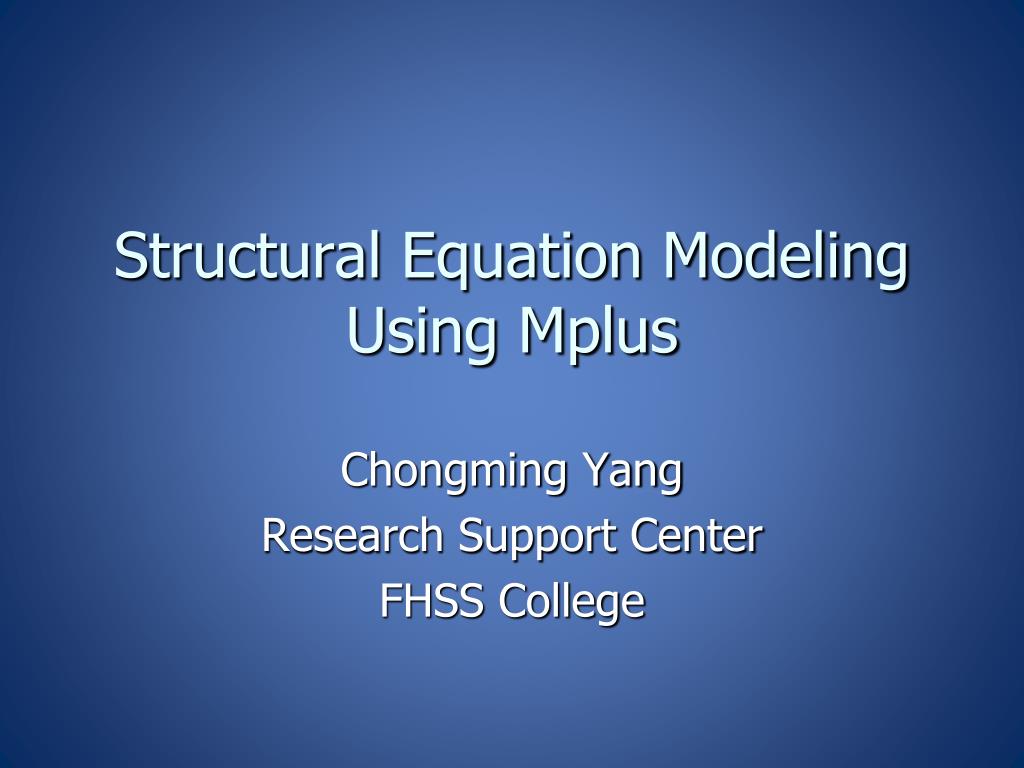 Structural Equation Modeling Using Mplus

Chongming Yang
Research Support Center
FHSS College